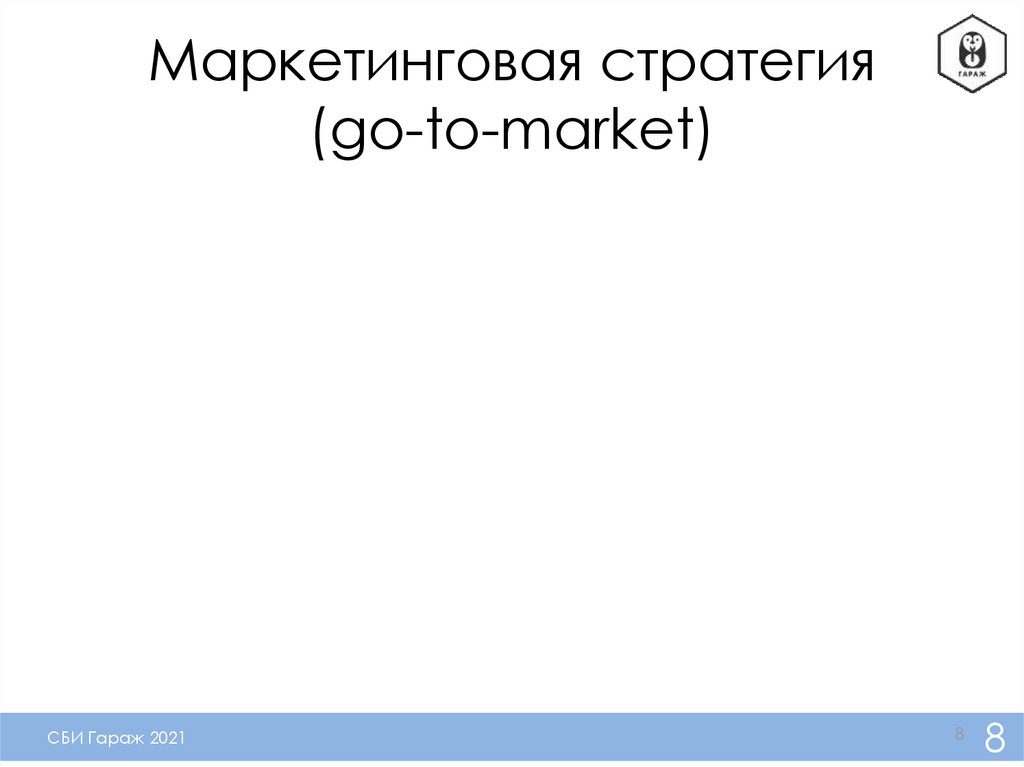 Маркетинговая стратегия (go-to-market)

ГАРАЖ

СБИ Гараж 2021

8

8